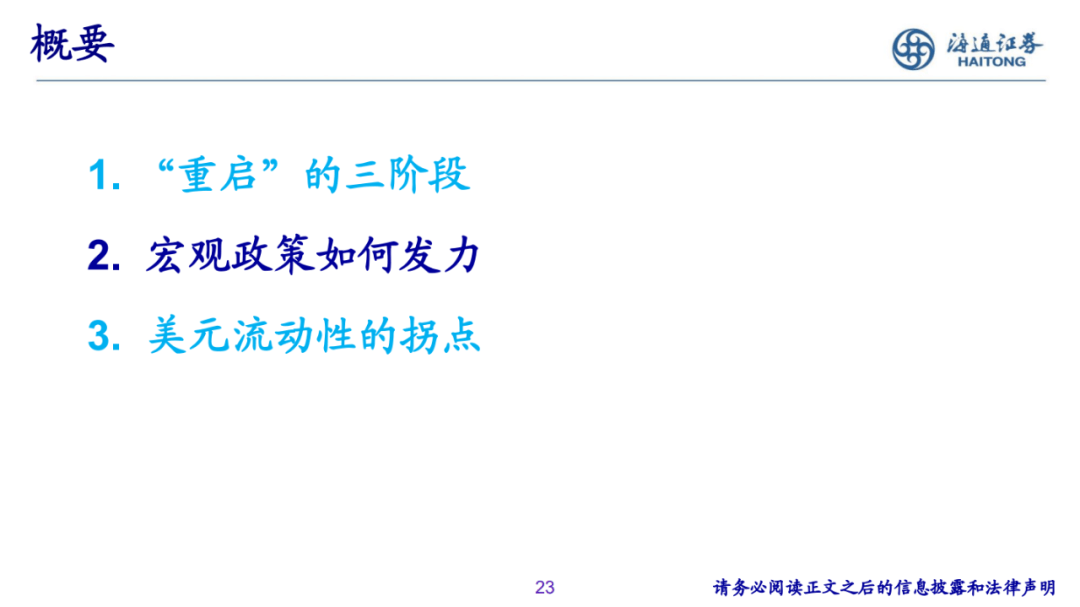 概要

海通证券
HAITONG

1. “重启”的三阶段

2. 宏观政策如何发力

3. 美元流动性的拐点

23

请务必阅读正文之后的信息披露和法律声明